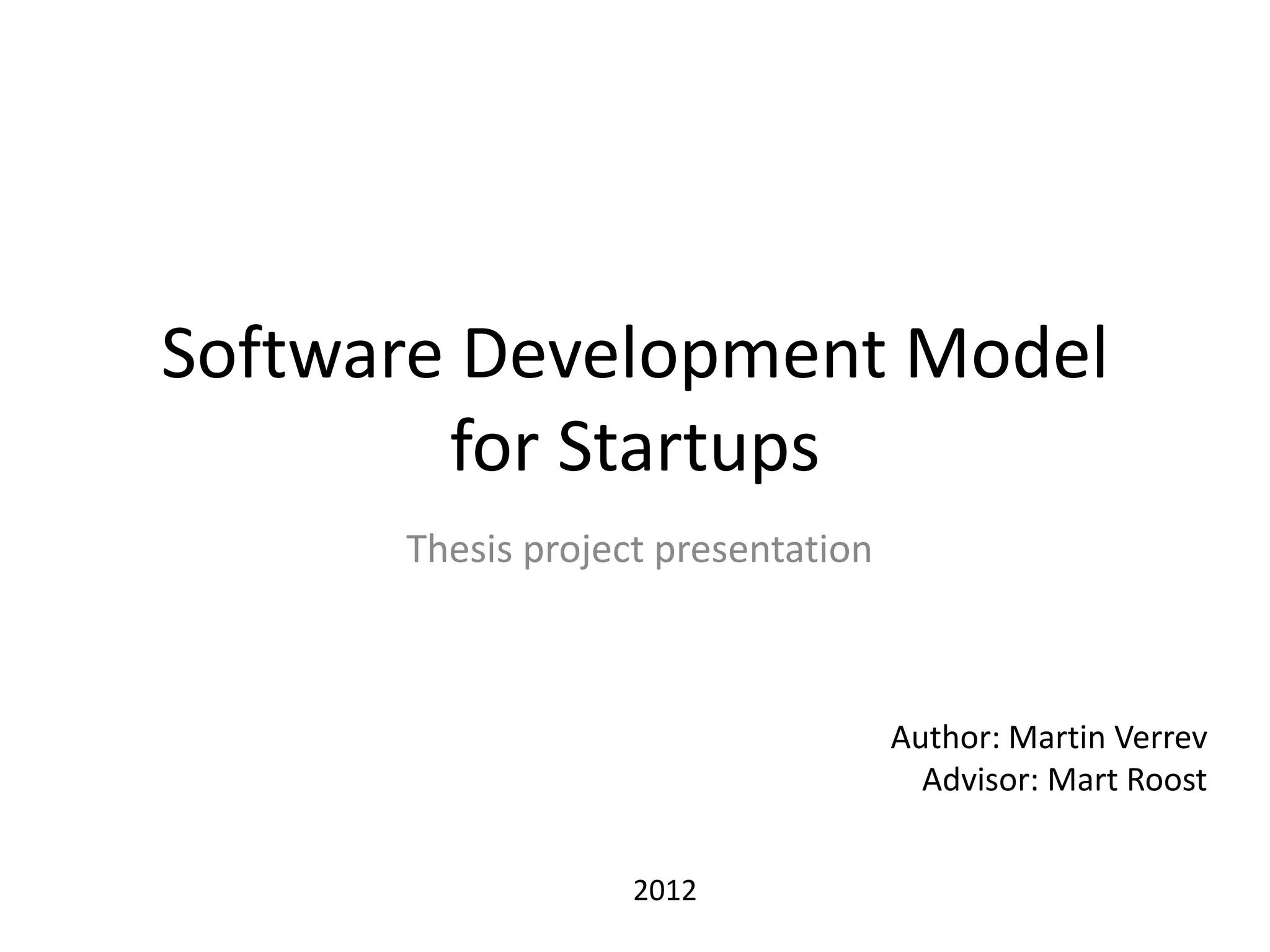 Software Development Model for Startups

Thesis project presentation

Author: Martin Verrev
Advisor: Mart Roost

2012